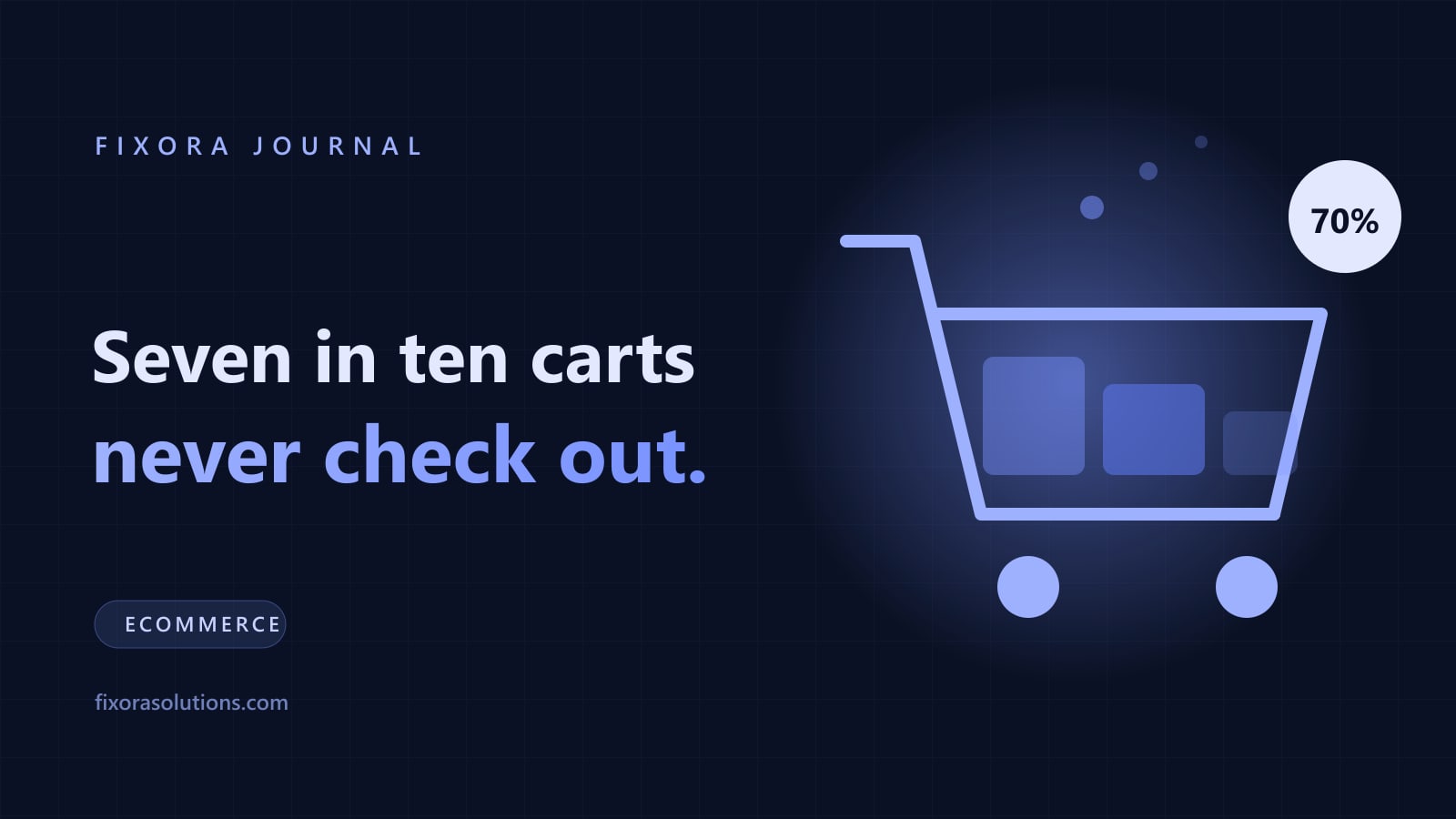 FIXORA JOURNAL

Seven in ten carts never check out.

ECOMMERCE

fixorasolutions.com

70%